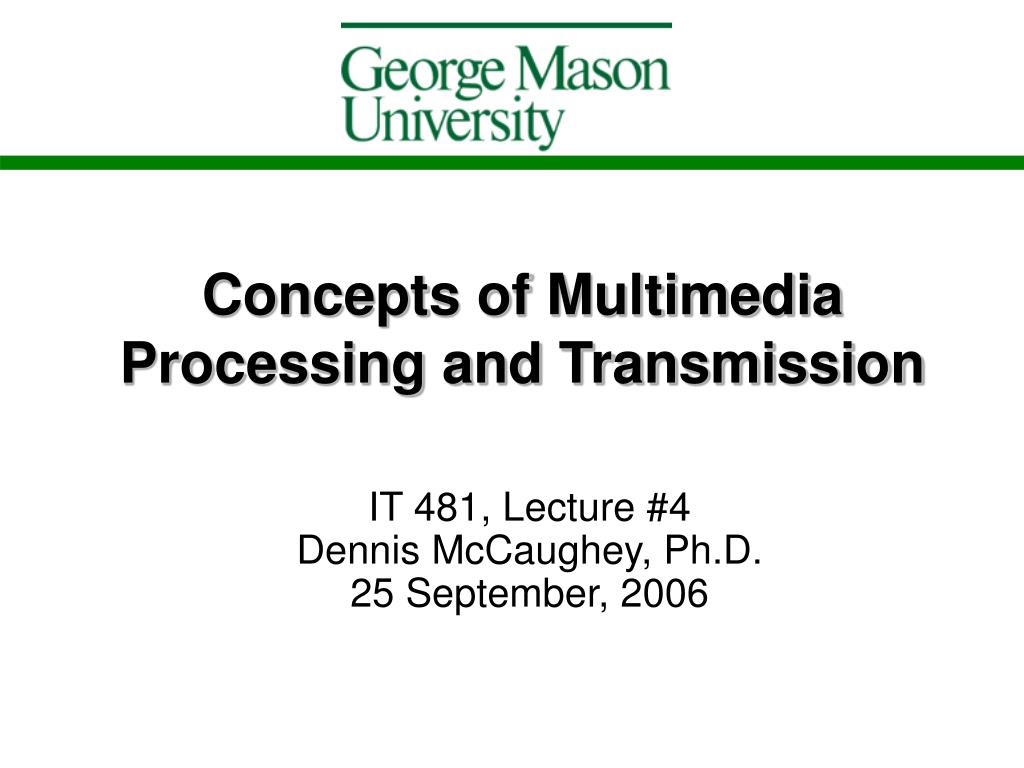 George Mason University

Concepts of Multimedia Processing and Transmission

IT 481, Lecture #4
Dennis McCaughey, Ph.D.
25 September, 2006